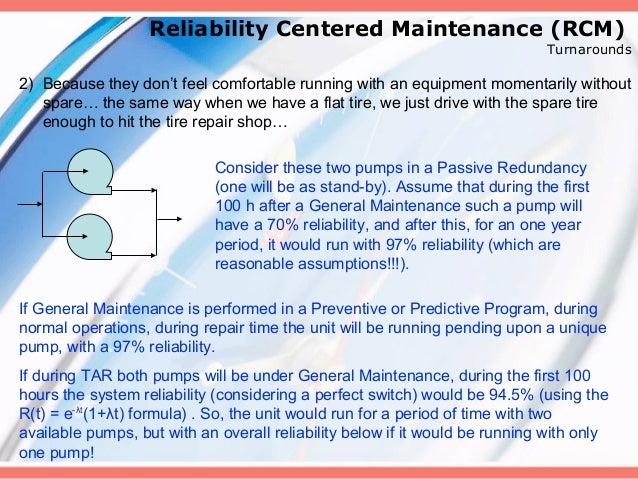 Reliability Centered Maintenance (RCM)
Turnarounds

2) Because they don't feel comfortable running with an equipment momentarily without spare… the same way when we have a flat tire, we just drive with the spare tire enough to hit the tire repair shop…

Consider these two pumps in a Passive Redundancy (one will be as stand-by). Assume that during the first 100 h after a General Maintenance such a pump will have a 70% reliability, and after this, for an one year period, it would run with 97% reliability (which are reasonable assumptions!!!).

If General Maintenance is performed in a Preventive or Predictive Program, during normal operations, during repair time the unit will be running pending upon a unique pump, with a 97% reliability.

If during TAR both pumps will be under General Maintenance, during the first 100 hours the system reliability (considering a perfect switch) would be 94.5% (using the $R(t) = e^{-\lambda t}(1+\lambda t)$ formula) . So, the unit would run for a period of time with two available pumps, but with an overall reliability below if it would be running with only one pump!